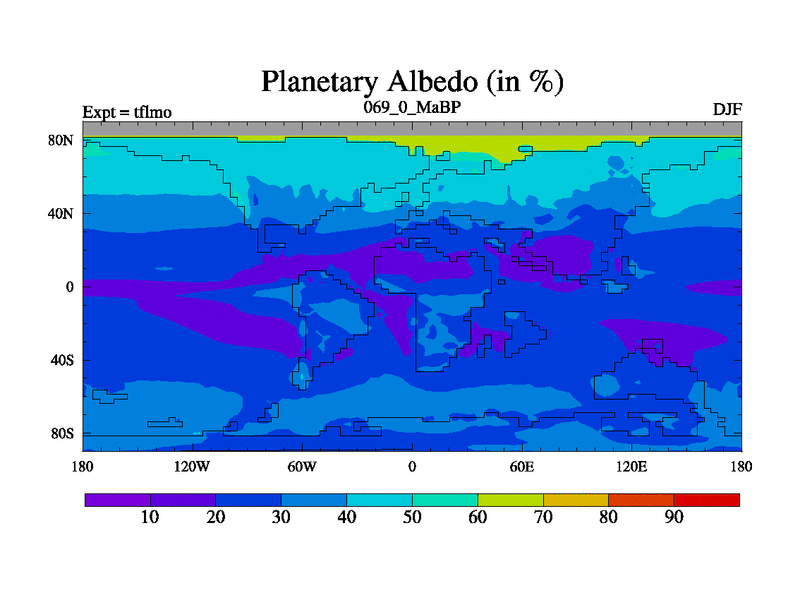 Planetary Albedo (in %)

Expt = tflmo

069_0_MaBP

DJF

80N

40N

0

40S

80S

180

120W

60W

0

60E

120E

180

10

20

30

40

50

60

70

80

90